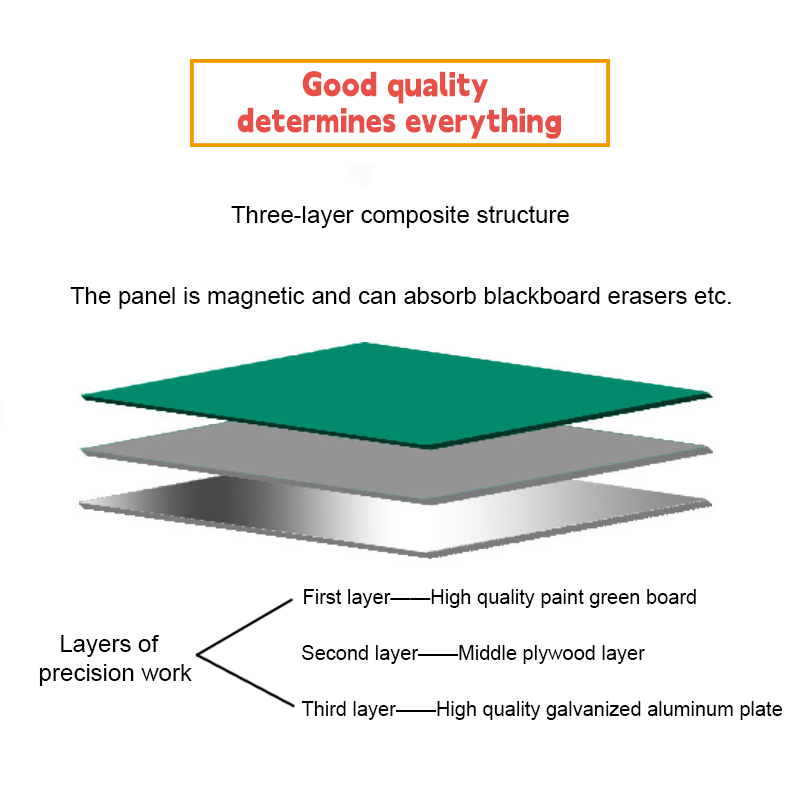 Good quality
determines everything

Three-layer composite structure

The panel is magnetic and can absorb blackboard erasers etc.

Layers of precision work

First layer——High quality paint green board

Second layer——Middle plywood layer

Third layer——High quality galvanized aluminum plate